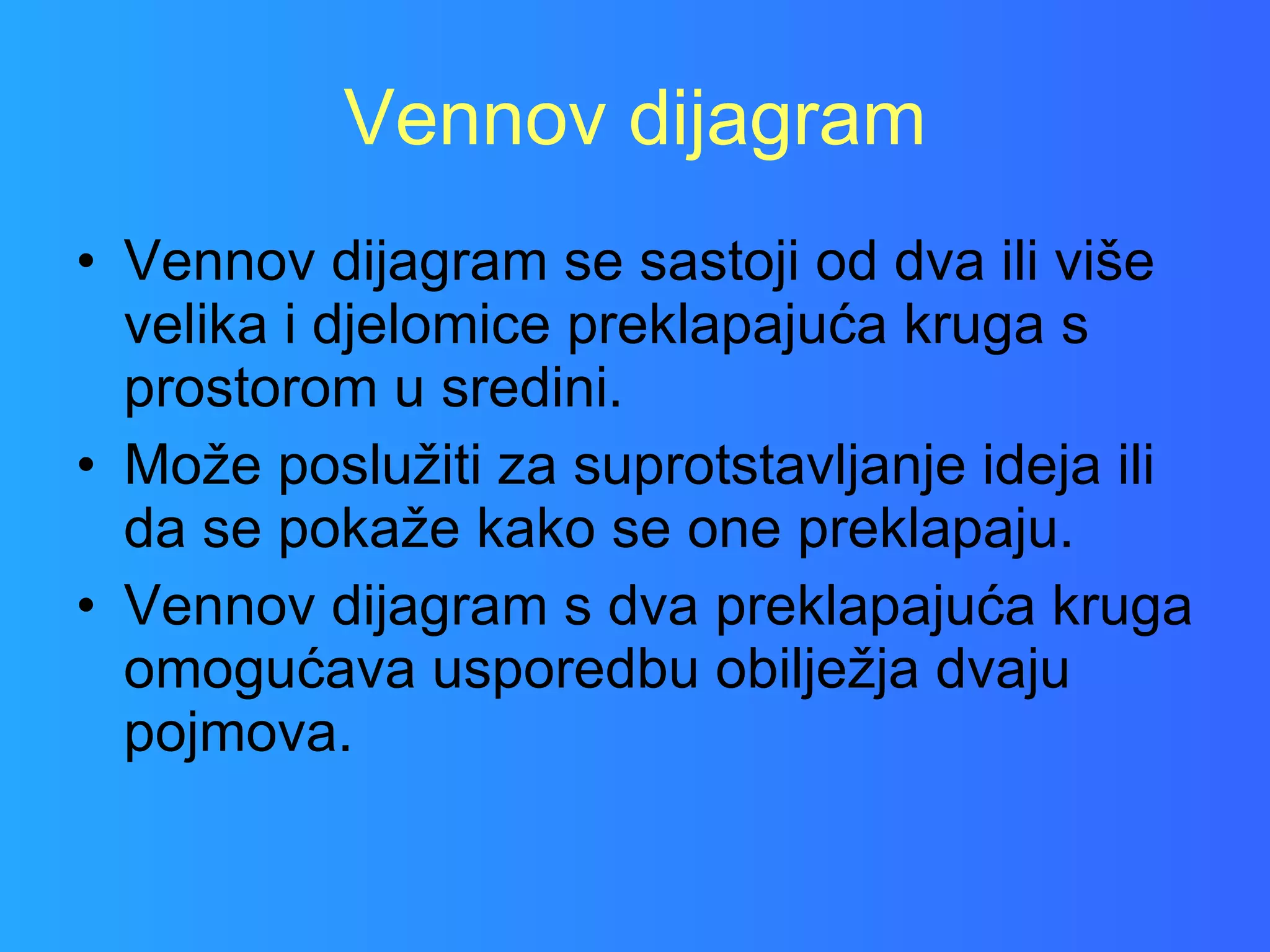 Vennov dijagram

• Vennov dijagram se sastoji od dva ili više velika i djelomice preklapajuća kruga s prostorom u sredini.
• Može poslužiti za suprotstavljanje ideja ili da se pokaže kako se one preklapaju.
• Vennov dijagram s dva preklapajuća kruga omogućava usporedbu obilježja dvaju pojmova.